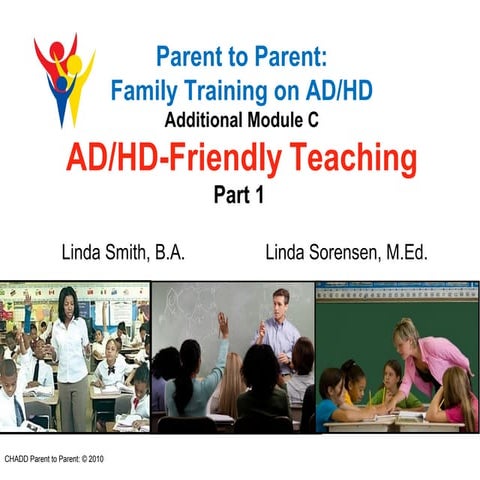 Parent to Parent:
Family Training on AD/HD
Additional Module C
AD/HD-Friendly Teaching
Part 1

Linda Smith, B.A.

Linda Sorensen, M.Ed.

CHADD Parent to Parent: © 2010